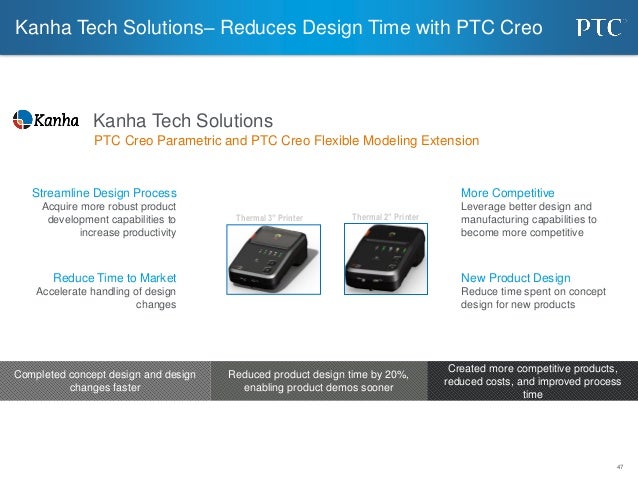 Kanha Tech Solutions– Reduces Design Time with PTC Creo

PTC

Kanha

Kanha Tech Solutions
PTC Creo Parametric and PTC Creo Flexible Modeling Extension

Streamline Design Process
Acquire more robust product development capabilities to increase productivity

Reduce Time to Market
Accelerate handling of design changes

Thermal 3" Printer

Thermal 2" Printer

More Competitive
Leverage better design and manufacturing capabilities to become more competitive

New Product Design
Reduce time spent on concept design for new products

Completed concept design and design changes faster

Reduced product design time by 20%, enabling product demos sooner

Created more competitive products, reduced costs, and improved process time

47